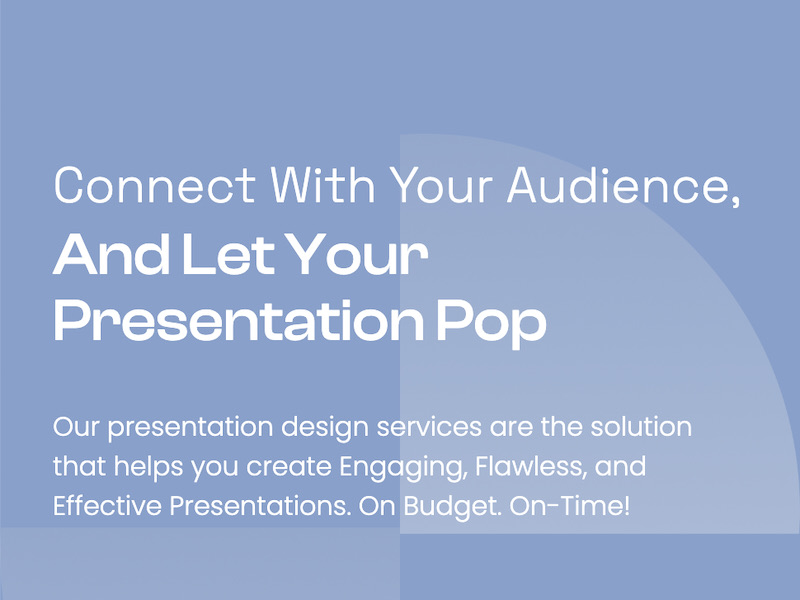 Connect With Your Audience,
And Let Your Presentation Pop

Our presentation design services are the solution that helps you create Engaging, Flawless, and Effective Presentations. On Budget. On-Time!